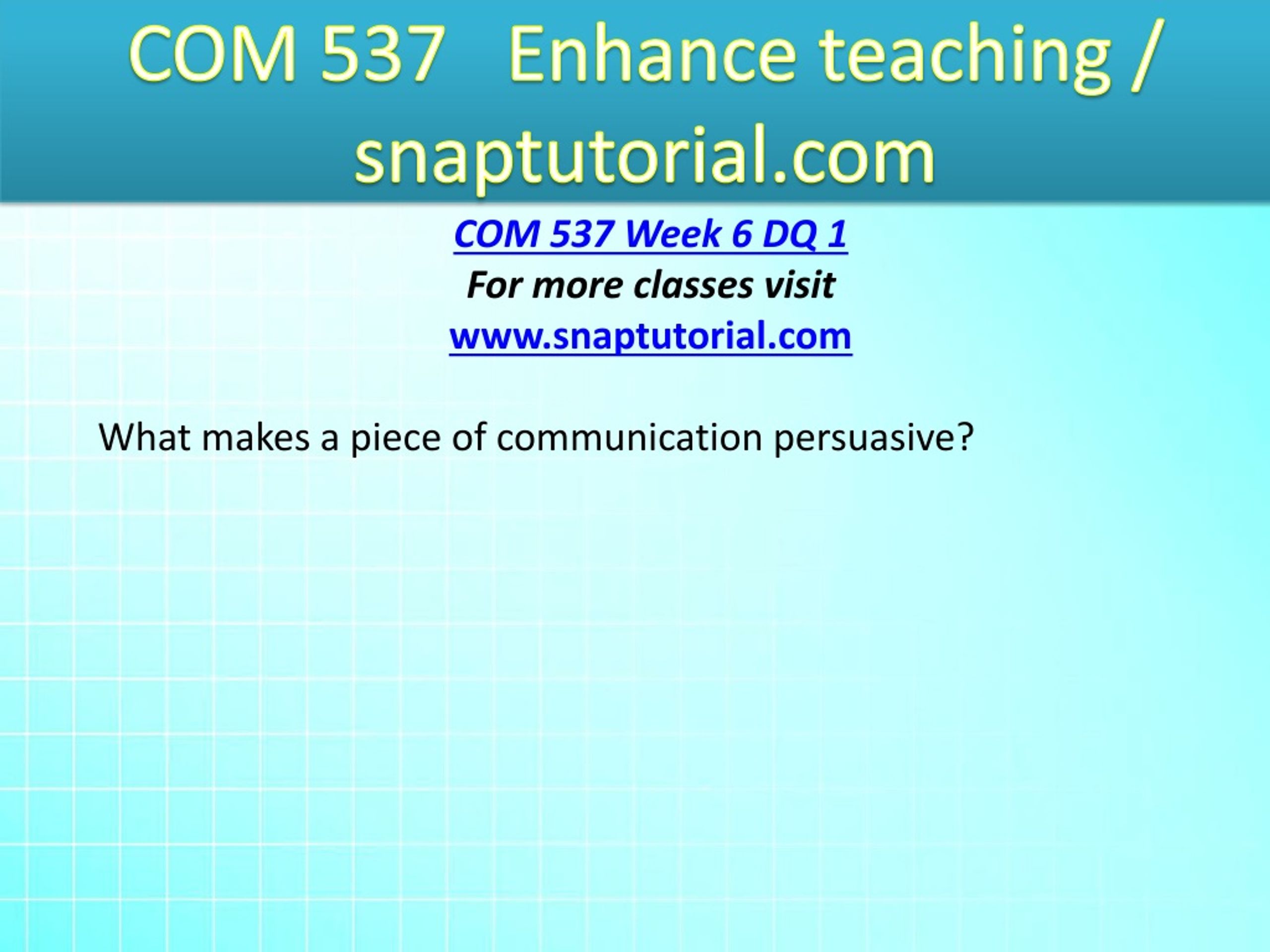 COM 537 Enhance teaching / snaptutorial.com

COM 537 Week 6 DQ 1

For more classes visit

www.snaptutorial.com

What makes a piece of communication persuasive?